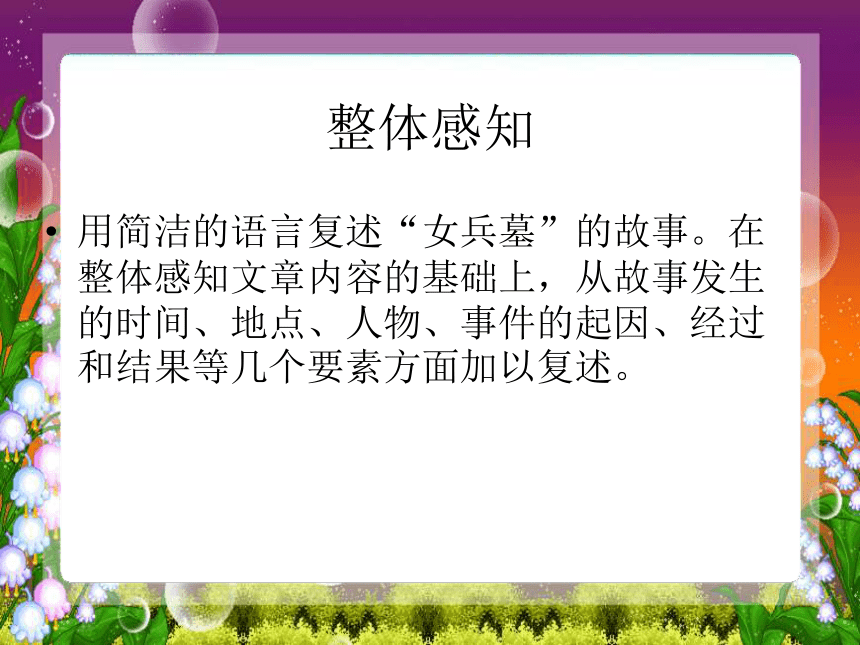 整体感知

• 用简洁的语言复述“女兵墓”的故事。在整体感知文章内容的基础上，从故事发生的时间、地点、人物、事件的起因、经过和结果等几个要素方面加以复述。